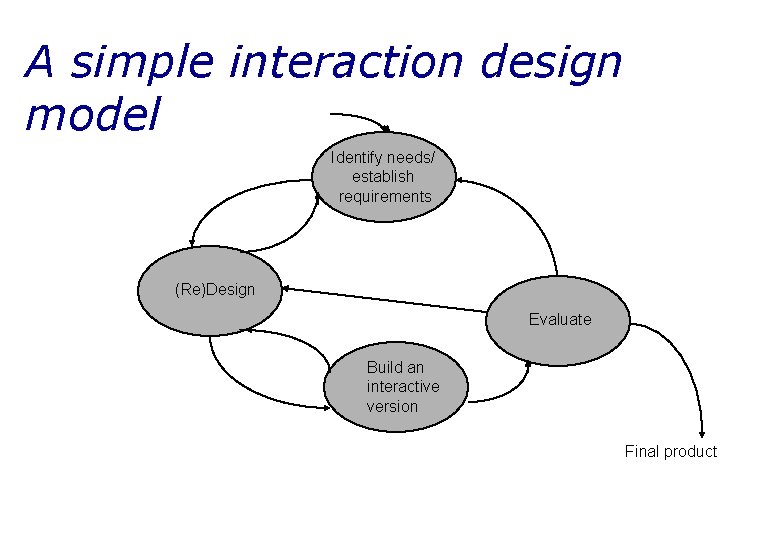 A simple interaction design model

Identify needs/ establish requirements

(Re)Design

Evaluate

Build an interactive version

Final product